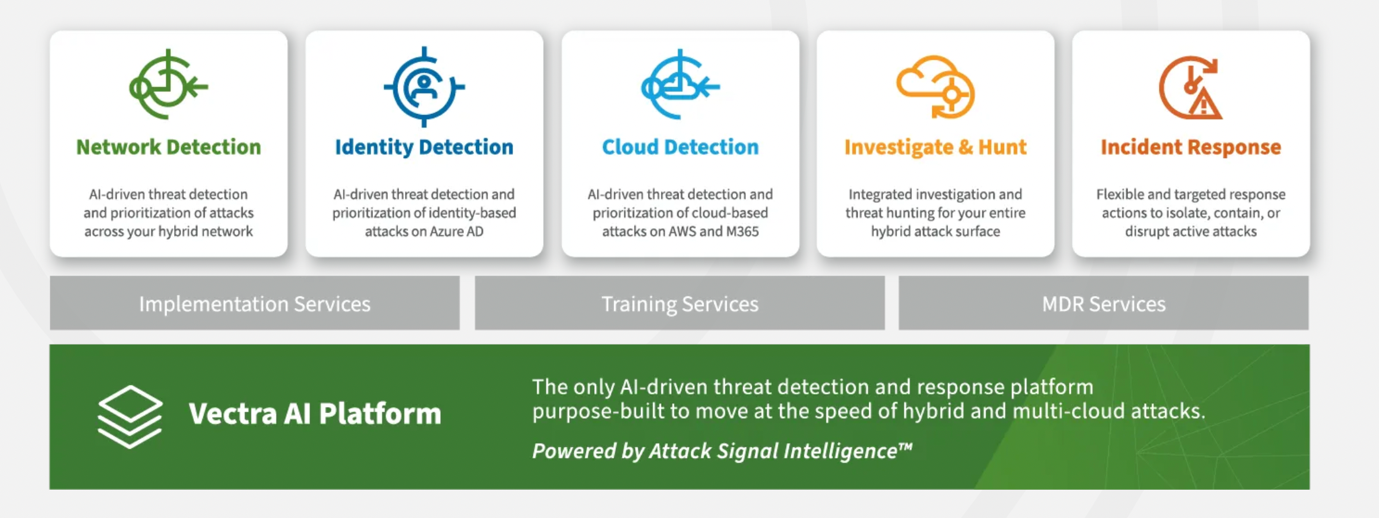 Network Detection

AI-driven threat detection and prioritization of attacks across your hybrid network

Identity Detection

AI-driven threat detection and prioritization of identity-based attacks on Azure AD

Cloud Detection

AI-driven threat detection and prioritization of cloud-based attacks on AWS and M365

Investigate & Hunt

Integrated investigation and threat hunting for your entire hybrid attack surface

Incident Response

Flexible and targeted response actions to isolate, contain, or disrupt active attacks

Implementation Services

Training Services

MDR Services

Vectra AI Platform

The only AI-driven threat detection and response platform purpose-built to move at the speed of hybrid and multi-cloud attacks.

Powered by Attack Signal Intelligence™